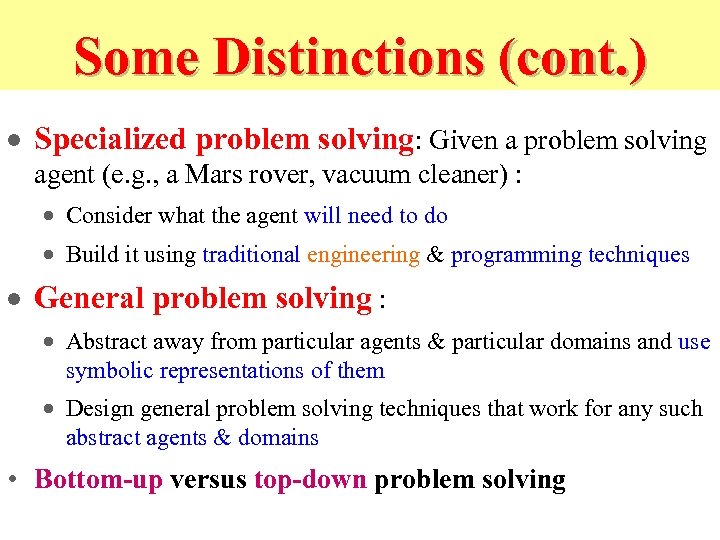 Some Distinctions (cont.)

• Specialized problem solving: Given a problem solving agent (e.g., a Mars rover, vacuum cleaner) :
  • Consider what the agent will need to do
  • Build it using traditional engineering & programming techniques
• General problem solving :
  • Abstract away from particular agents & particular domains and use symbolic representations of them
  • Design general problem solving techniques that work for any such abstract agents & domains
• Bottom-up versus top-down problem solving